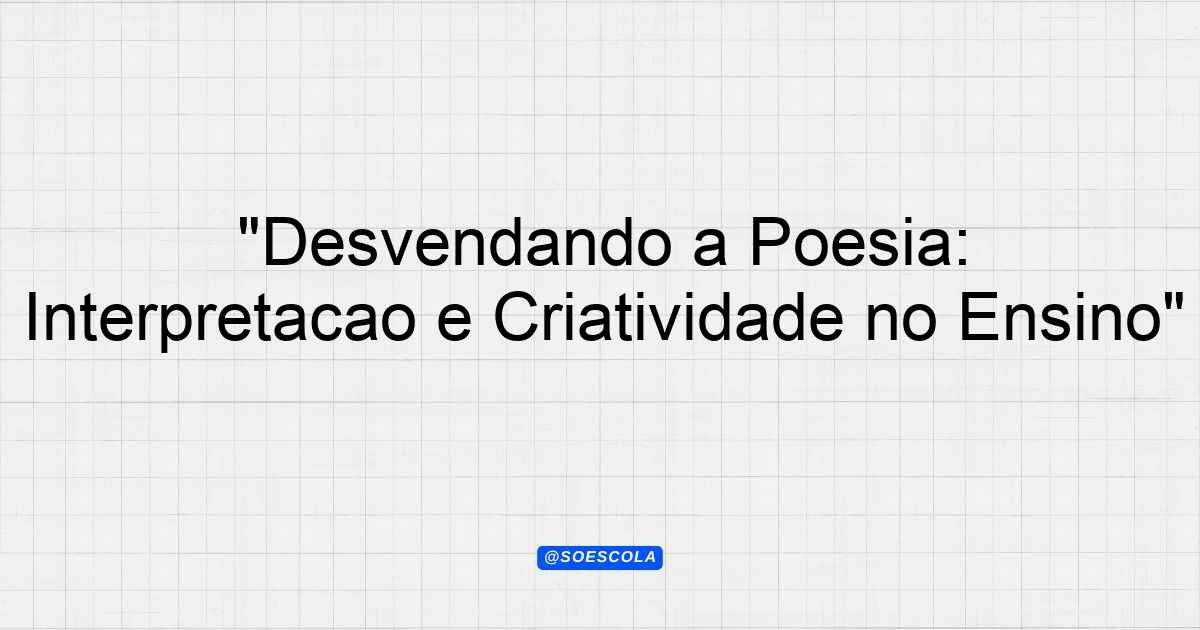 "Desvendando a Poesia: Interpretacao e Criatividade no Ensino"

@SOESCOLA